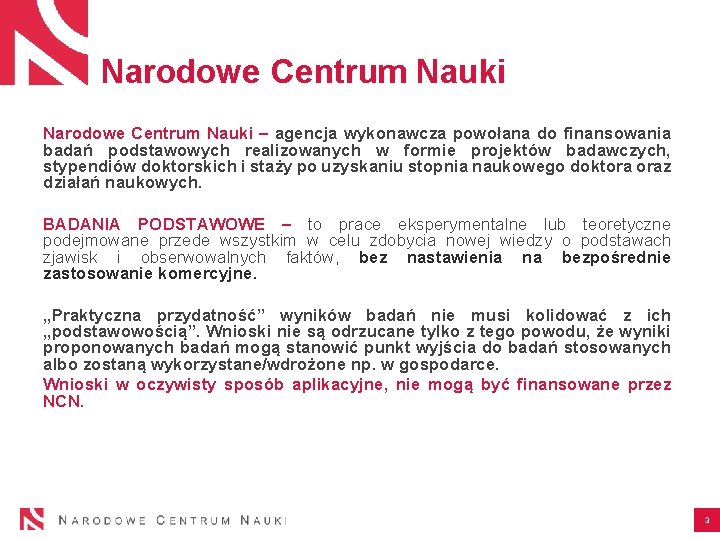 Narodowe Centrum Nauki

Narodowe Centrum Nauki – agencja wykonawcza powołana do finansowania badań podstawowych realizowanych w formie projektów badawczych, stypendiów doktorskich i staży po uzyskaniu stopnia naukowego doktora oraz działań naukowych.

BADANIA PODSTAWOWE – to prace eksperymentalne lub teoretyczne podejmowane przede wszystkim w celu zdobycia nowej wiedzy o podstawach zjawisk i obserwowalnych faktów, bez nastawienia na bezpośrednie zastosowanie komercyjne.

„Praktyczna przydatność” wyników badań nie musi kolidować z ich „podstawowością”. Wnioski nie są odrzucane tylko z tego powodu, że wyniki proponowanych badań mogą stanowić punkt wyjścia do badań stosowanych albo zostaną wykorzystane/wdrożone np. w gospodarce.

Wnioski w oczywisty sposób aplikacyjne, nie mogą być finansowane przez NCN.

NARODOWE CENTRUM NAUKI

3